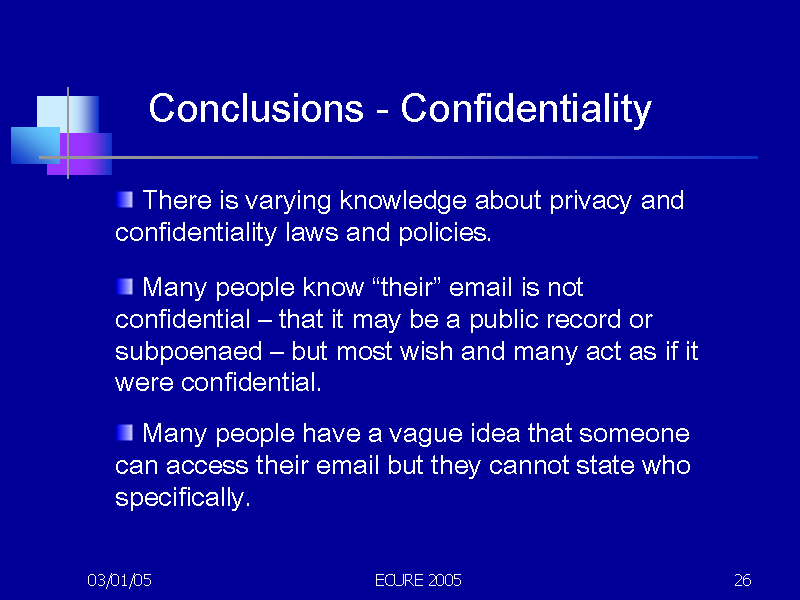 Conclusions - Confidentiality

There is varying knowledge about privacy and confidentiality laws and policies.

Many people know “their” email is not confidential – that it may be a public record or subpoenaed – but most wish and many act as if it were confidential.

Many people have a vague idea that someone can access their email but they cannot state who specifically.

03/01/05

ECURE 2005

26